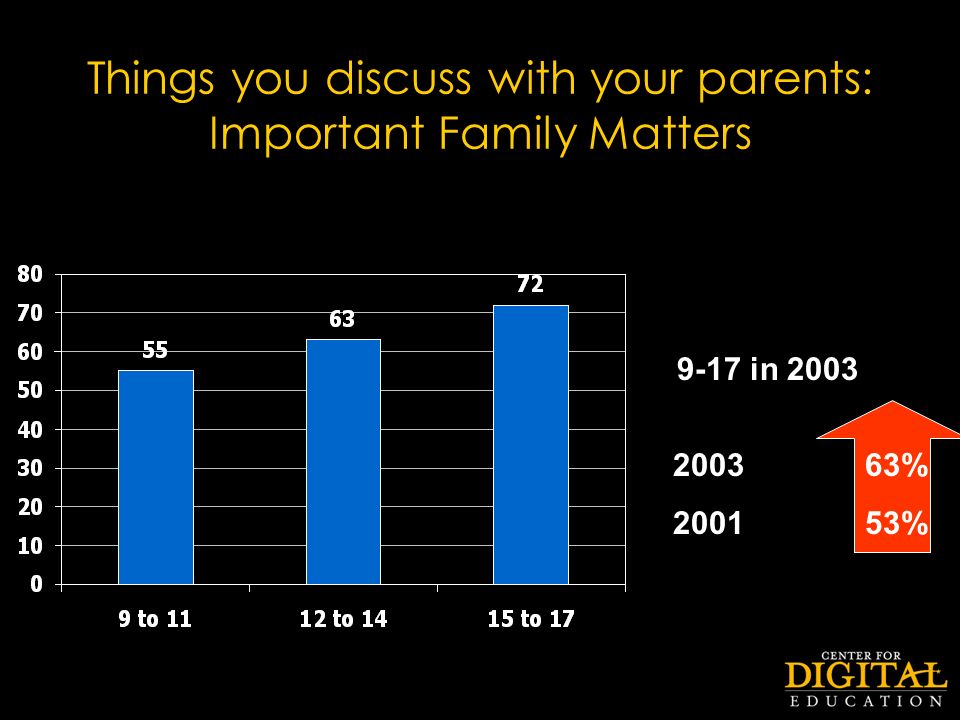 Things you discuss with your parents: Important Family Matters

80
70
60
50
40
30
20
10
0

55
63
72

9 to 11
12 to 14
15 to 17

9-17 in 2003

2003 63%
2001 53%

CENTER FOR
DIGITAL
EDUCATION